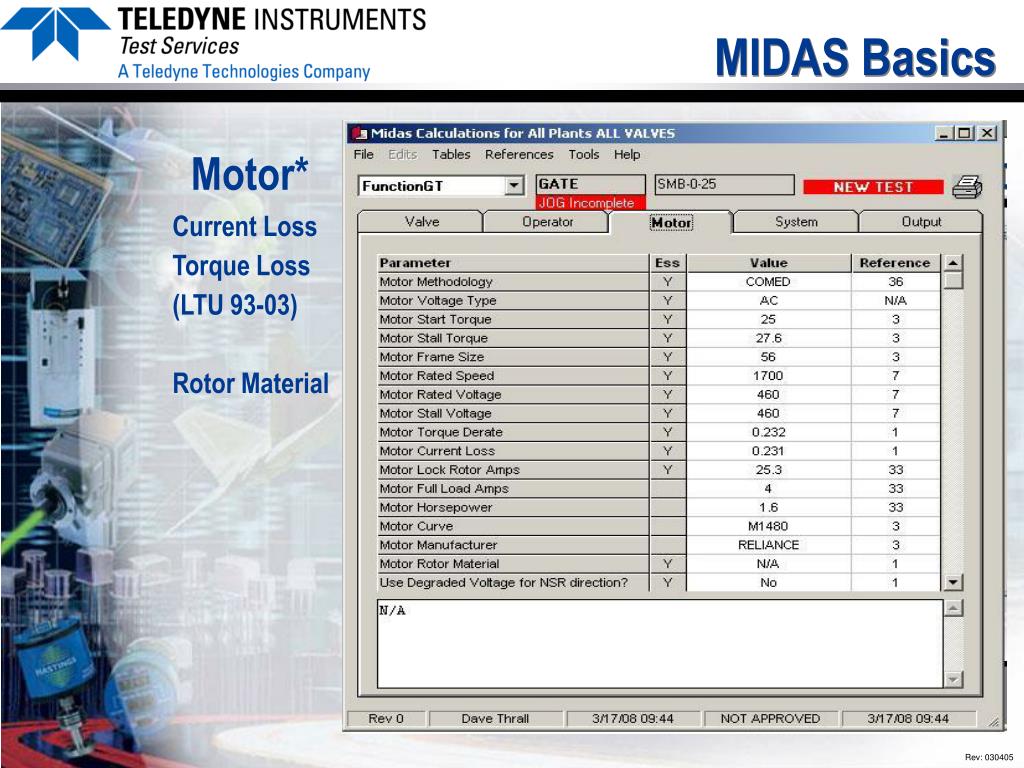 TELEDYNE INSTRUMENTS
Test Services
A Teledyne Technologies Company

MIDAS Basics

Motor*
Current Loss
Torque Loss
(LTU 93-03)

Rotor Material

Midas Calculations for All Plants ALL VALVES
File Edits Tables References Tools Help
FunctionGT GATE JOG Incomplete SMB-0-25 NEW TEST
Valve Operator Motor System Output

| Parameter | Ess | Value | Reference |
|---|---|---|---|
| Motor Methodology | Y | COMED | 36 |
| Motor Voltage Type | Y | AC | N/A |
| Motor Start Torque | Y | 25 | 3 |
| Motor Stall Torque | Y | 27.6 | 3 |
| Motor Frame Size | Y | 56 | 3 |
| Motor Rated Speed | Y | 1700 | 7 |
| Motor Rated Voltage | Y | 460 | 7 |
| Motor Stall Voltage | Y | 460 | 7 |
| Motor Torque Derate | Y | 0.232 | 1 |
| Motor Current Loss | Y | 0.231 | 1 |
| Motor Lock Rotor Amps | Y | 25.3 | 33 |
| Motor Full Load Amps | | 4 | 33 |
| Motor Horsepower | | 1.6 | 33 |
| Motor Curve | | M1480 | 3 |
| Motor Manufacturer | | RELIANCE | 3 |
| Motor Rotor Material | Y | N/A | 1 |
| Use Degraded Voltage for NSR direction? | Y | No | 1 |

N/A

Rev 0 Dave Thrall 3/17/08 09:44 NOT APPROVED 3/17/08 09:44

Rev: 030405